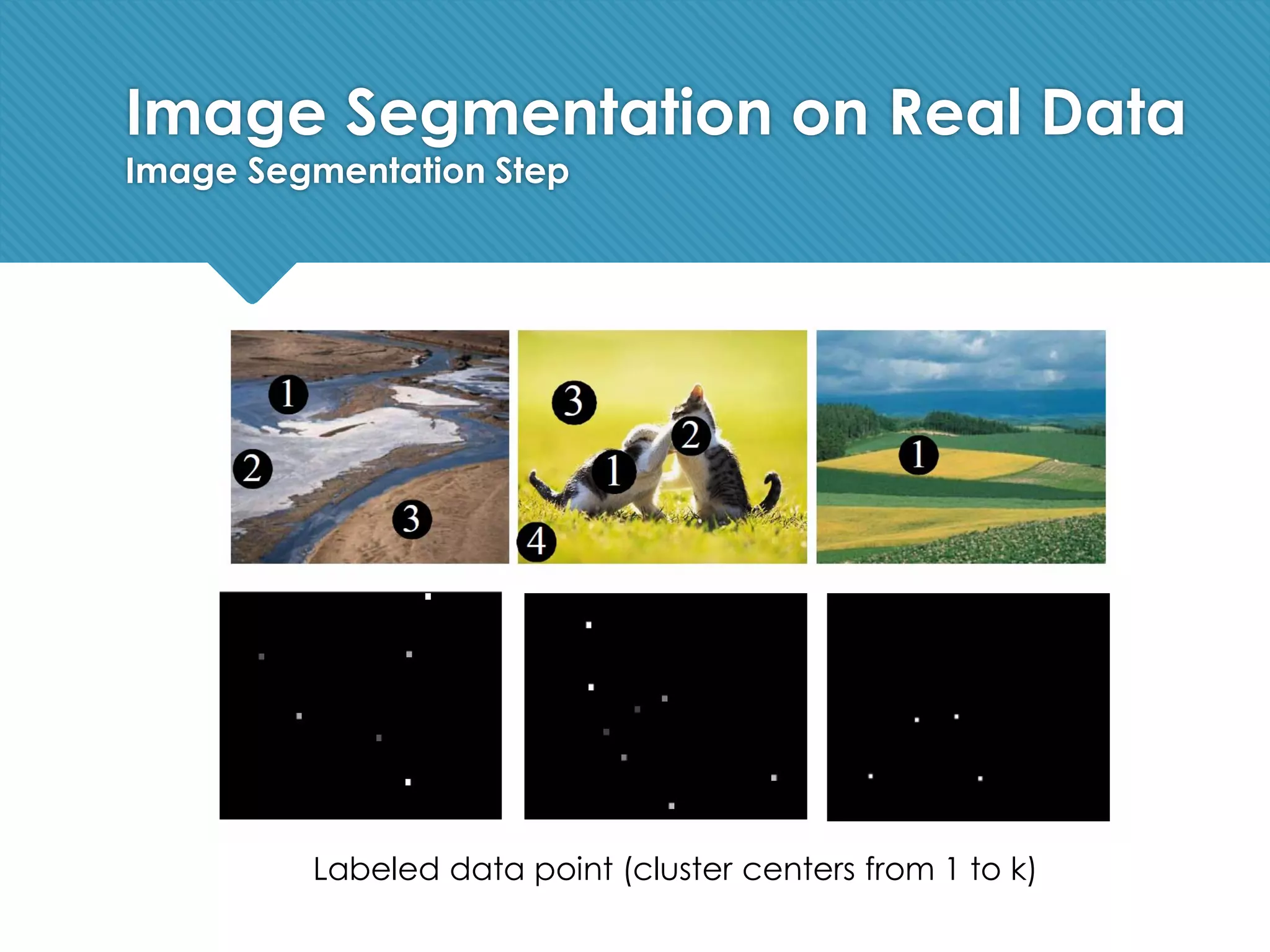 Image Segmentation on Real Data
Image Segmentation Step

1
2
3

3
2
1
4

1

Labeled data point (cluster centers from 1 to k)